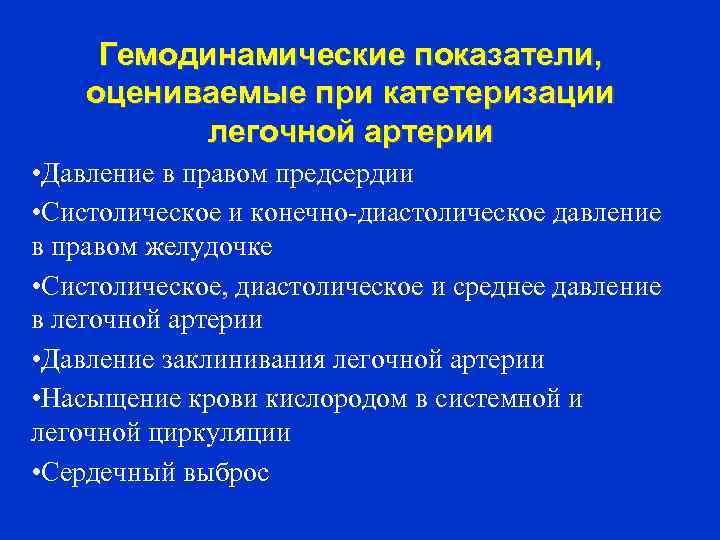 Гемодинамические показатели, оцениваемые при катетеризации легочной артерии

•Давление в правом предсердии

•Систолическое и конечно-диастолическое давление в правом желудочке

•Систолическое, диастолическое и среднее давление в легочной артерии

•Давление заклинивания легочной артерии

•Насыщение крови кислородом в системной и легочной циркуляции

•Сердечный выброс